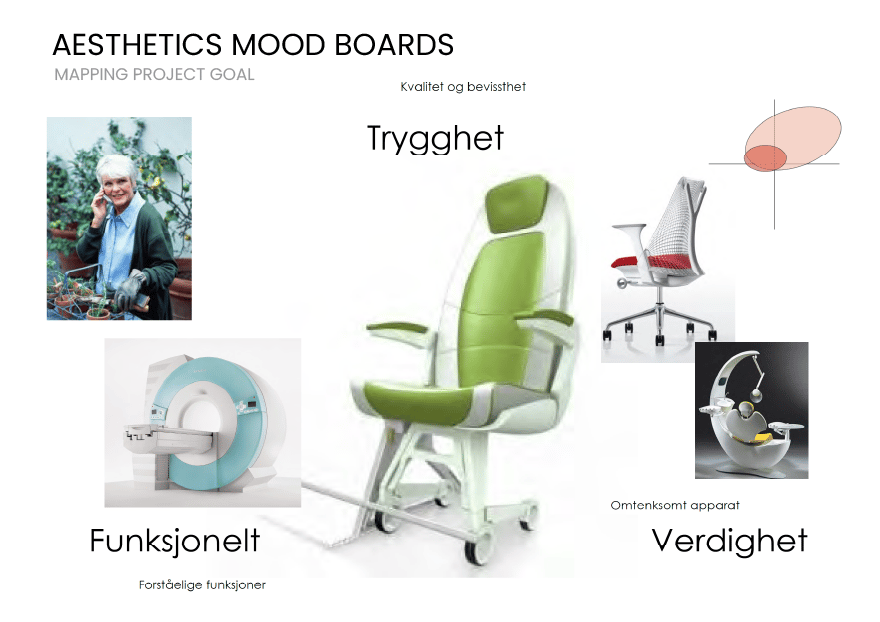 AESTHETICS MOOD BOARDS
MAPPING PROJECT GOAL

Kvalitet og bevissthet

Trygghet

Omtenksomt apparat

Funksjonelt

Verdighet

Forståelige funksjoner